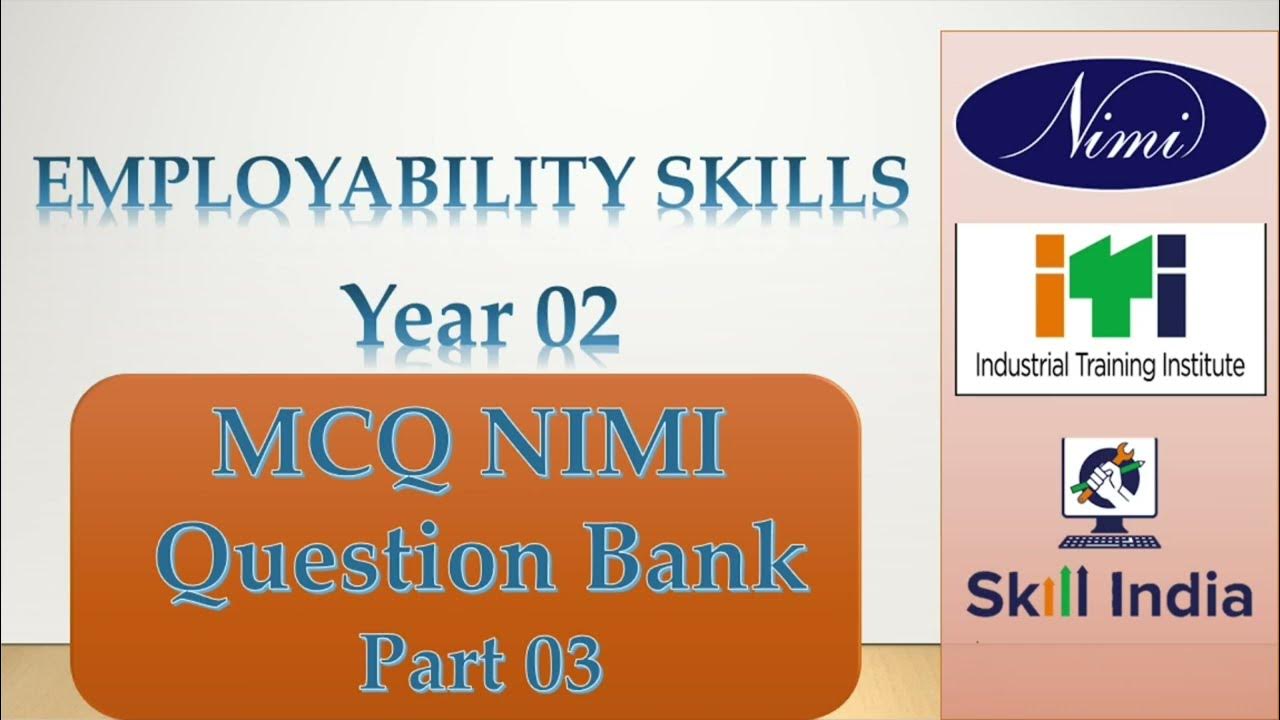 EMPLOYABILITY SKILLS

Year 02

MCQ NIMI
Question Bank
Part 03

Nimi

iti
Industrial Training Institute

Skill India